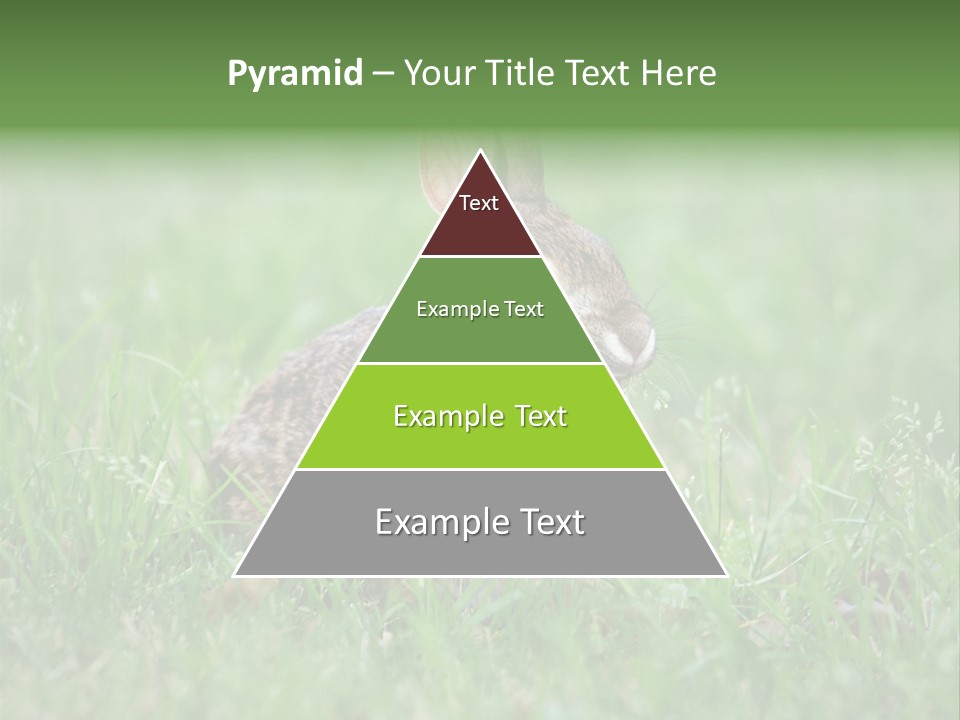 Pyramid – Your Title Text Here

Text

Example Text

Example Text

Example Text